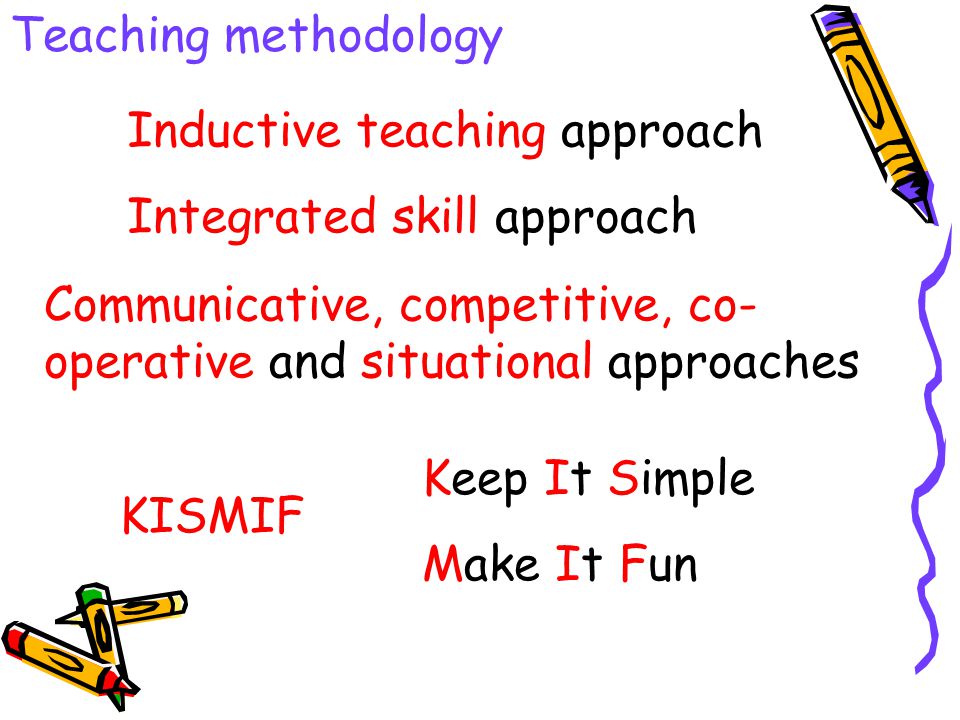 Teaching methodology

Inductive teaching approach

Integrated skill approach

Communicative, competitive, co-operative and situational approaches

KISMIF

Keep It Simple

Make It Fun